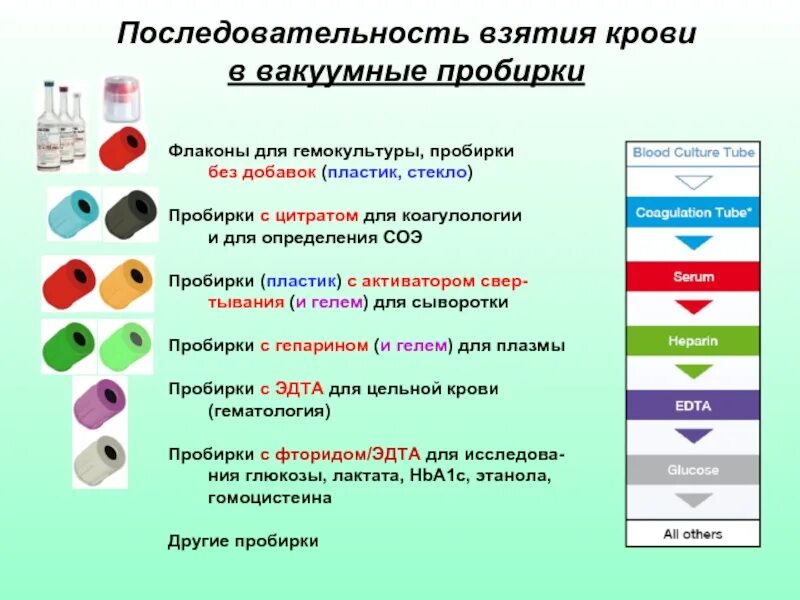 Последовательность взятия крови
в вакуумные пробирки

Флаконы для гемокультуры, пробирки без добавок (пластик, стекло)

Пробирки с цитратом для коагулологии и для определения СОЭ

Пробирки (пластик) с активатором свертывания (и гелем) для сыворотки

Пробирки с гепарином (и гелем) для плазмы

Пробирки с ЭДТА для цельной крови (гематология)

Пробирки с фторидом/ЭДТА для исследования глюкозы, лактата, HbA1c, этанола, гомоцистеина

Другие пробирки

Blood Culture Tube

Coagulation Tube*

Serum

Heparin

EDTA

Glucose

All others